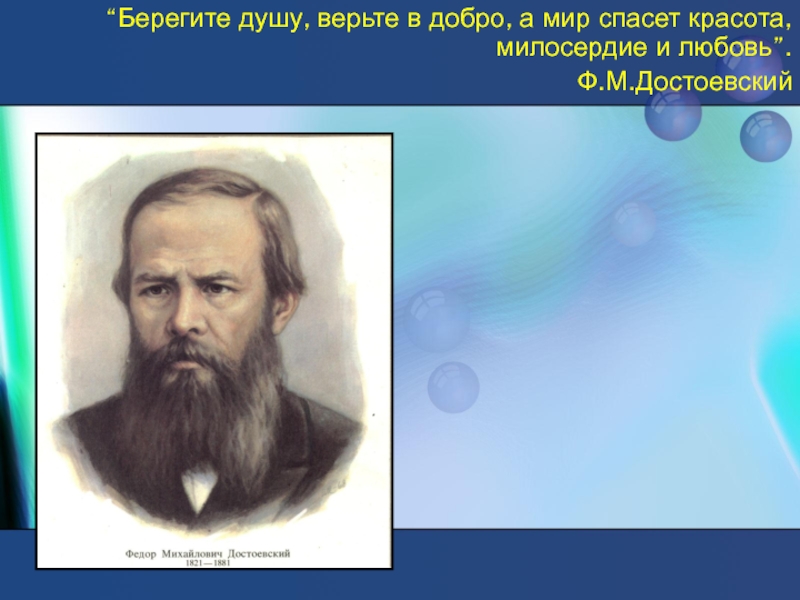 “Берегите душу, верьте в добро, а мир спасет красота, милосердие и любовь”.
Ф.М.Достоевский

Федор Михайлович Достоевский
1821—1881